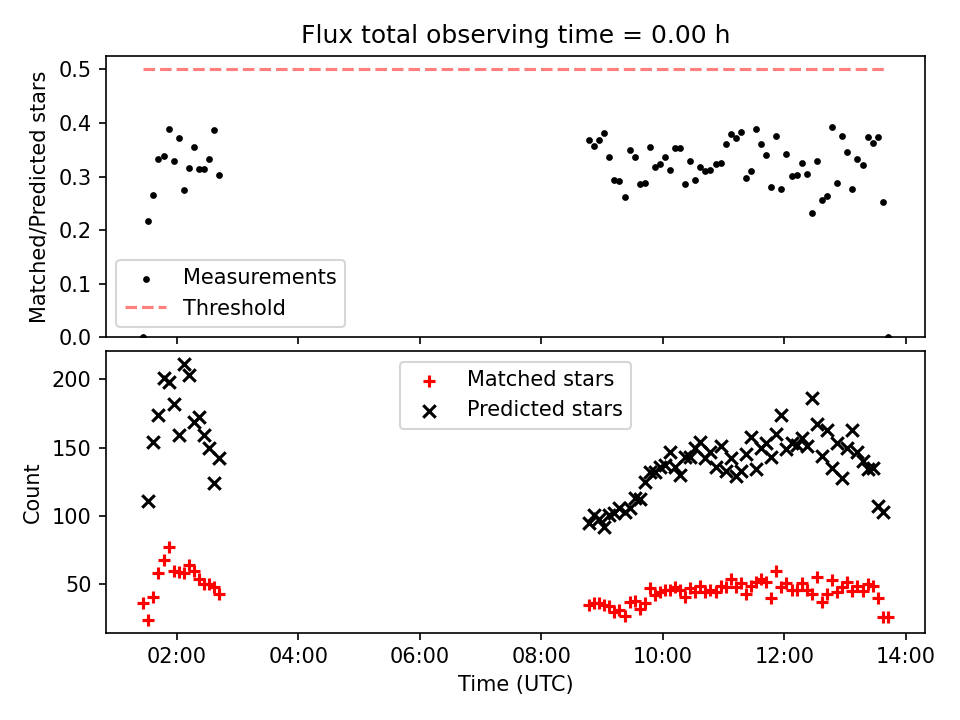 Flux total observing time = 0.00 h

Matched/Predicted stars

0.5
0.4
0.3
0.2
0.1
0.0

Measurements
Threshold

Count

200
150
100
50

Matched stars
Predicted stars

02:00
04:00
06:00
08:00
10:00
12:00
14:00

Time (UTC)